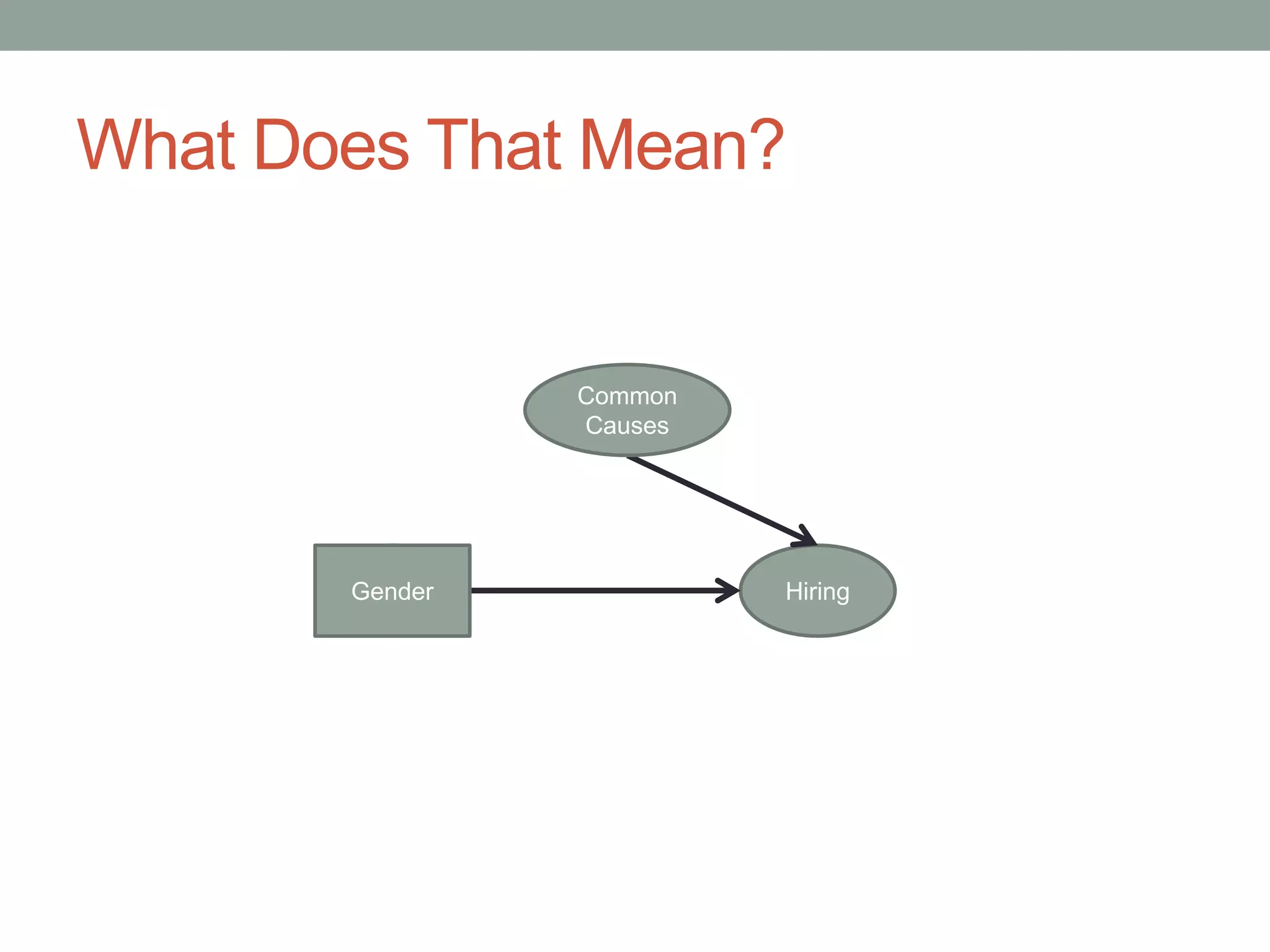 What Does That Mean?

Common Causes

Gender

Hiring